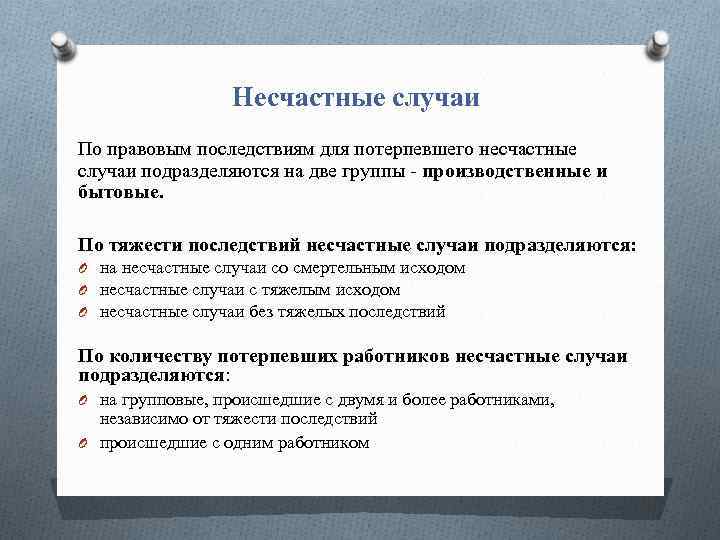 Несчастные случаи

По правовым последствиям для потерпевшего несчастные случаи подразделяются на две группы - производственные и бытовые.

По тяжести последствий несчастные случаи подразделяются:
на несчастные случаи со смертельным исходом
несчастные случаи с тяжелым исходом
несчастные случаи без тяжелых последствий

По количеству потерпевших работников несчастные случаи подразделяются:
на групповые, происшедшие с двумя и более работниками, независимо от тяжести последствий
происшедшие с одним работником